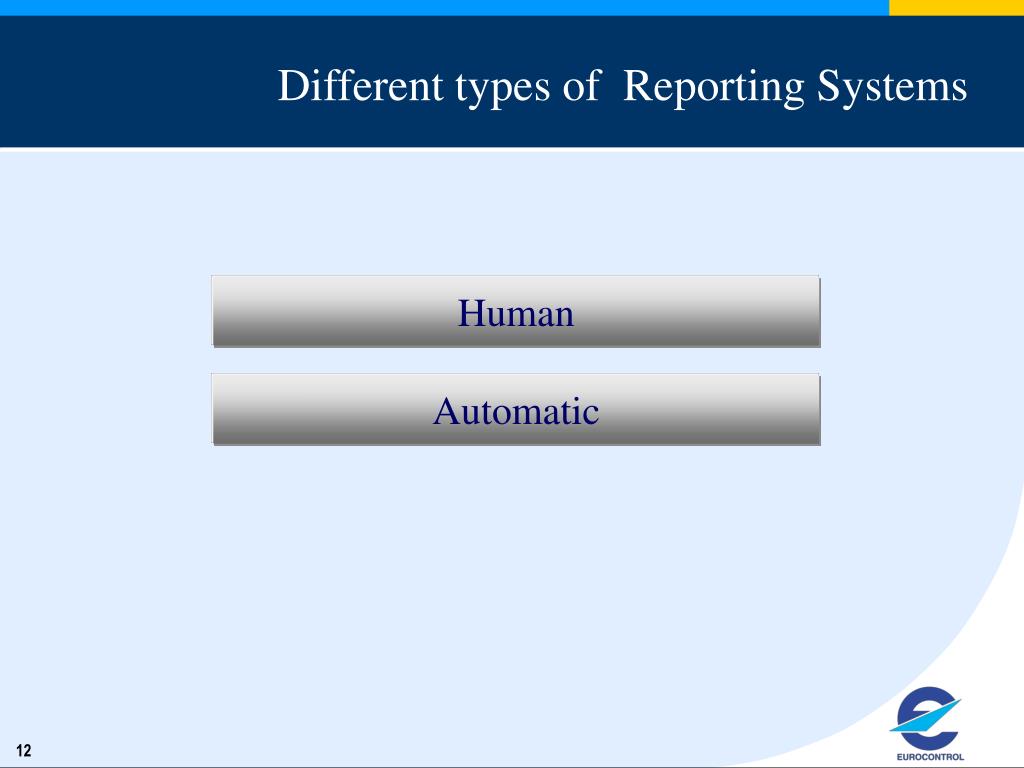 Different types of Reporting Systems

Human

Automatic

12

EUROCONTROL